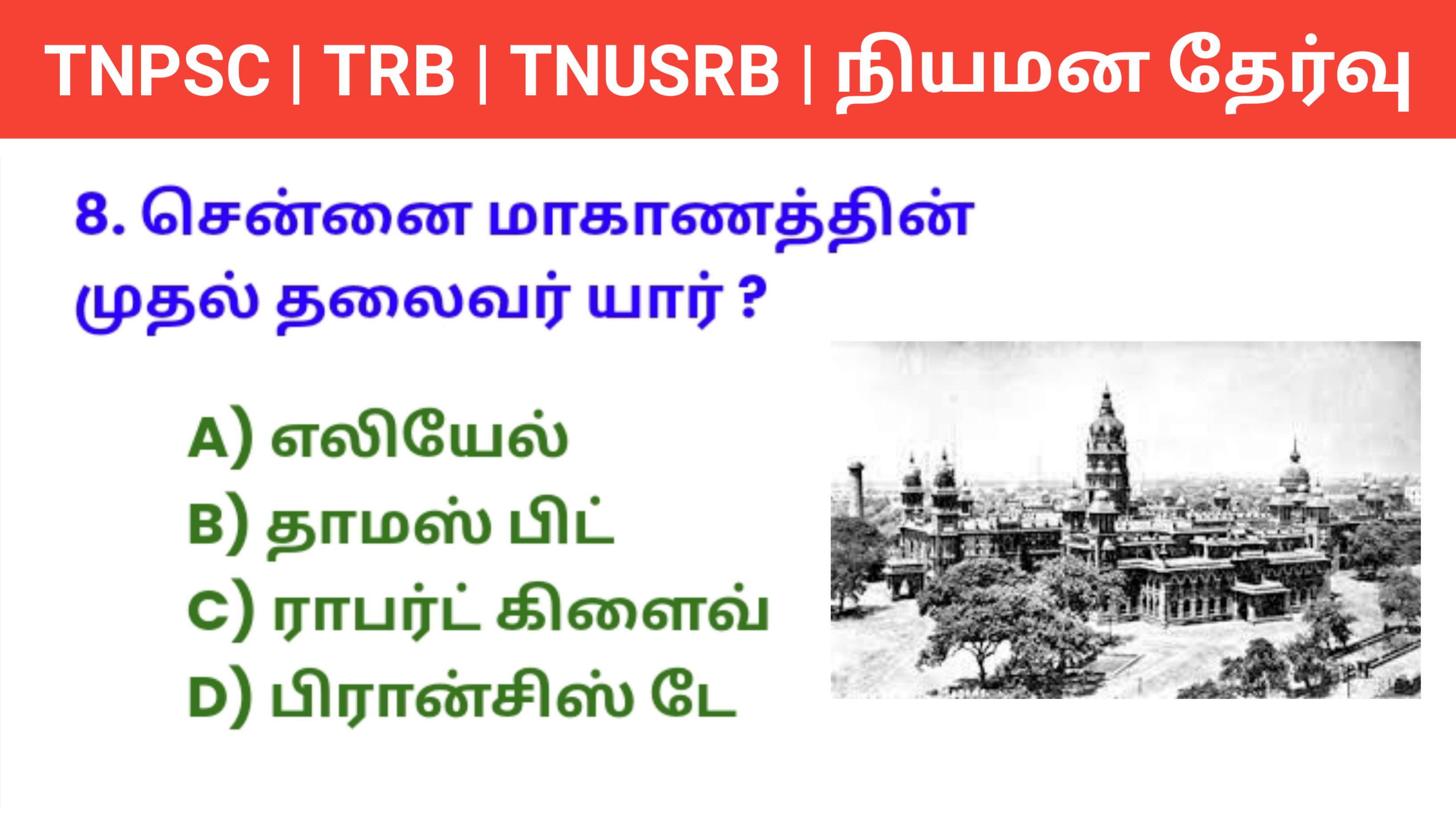 TNPSC | TRB | TNUSRB | நியமன தேர்வு

8. சென்னை மாகாணத்தின் முதல் தலைவர் யார் ?

A) எலியேல்
B) தாமஸ் பிட்
C) ராபர்ட் கிளைவ்
D) பிரான்சிஸ் டே